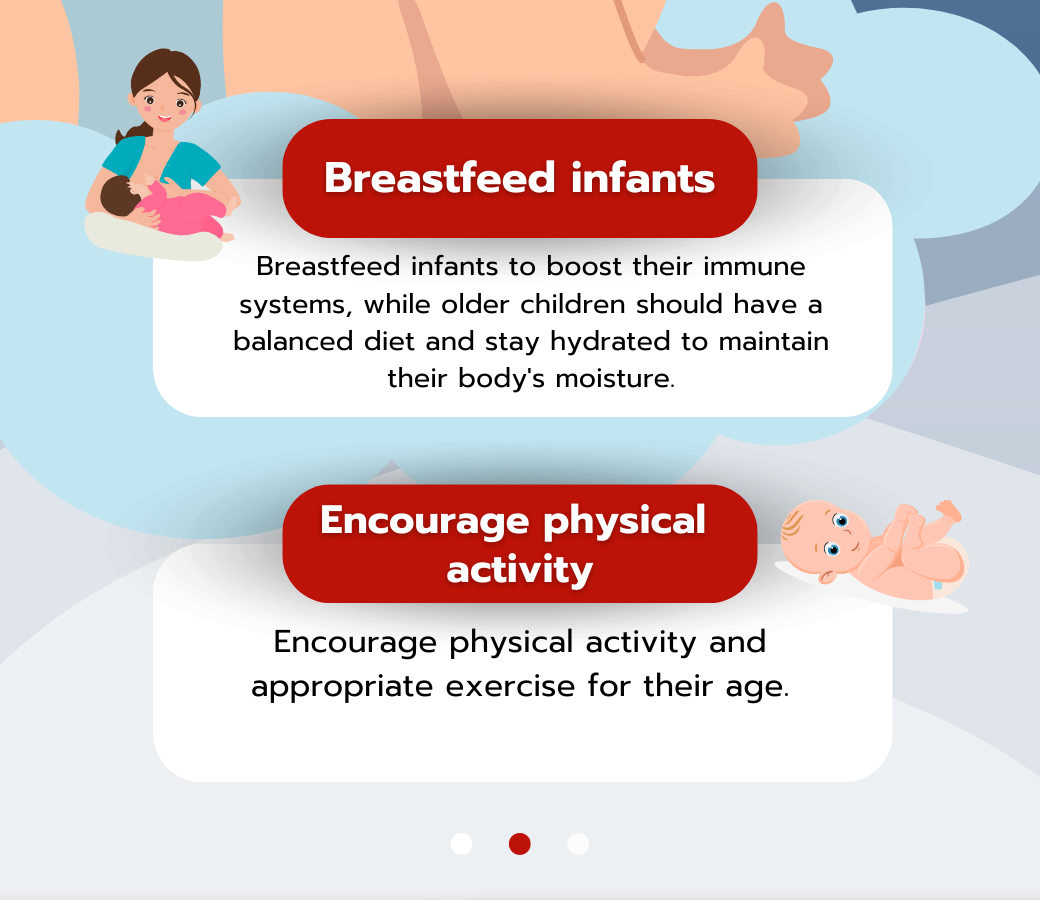 Breastfeed infants

Breastfeed infants to boost their immune systems, while older children should have a balanced diet and stay hydrated to maintain their body's moisture.

Encourage physical activity

Encourage physical activity and appropriate exercise for their age.